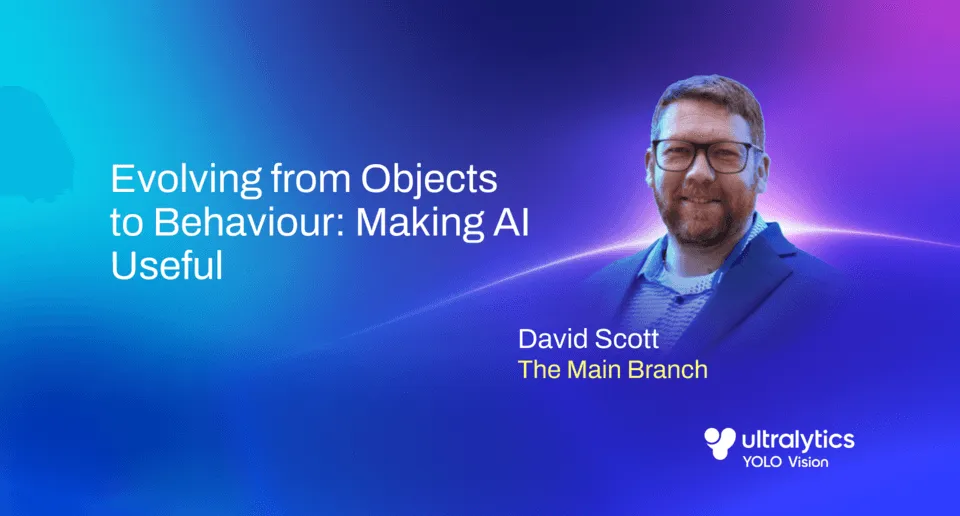 Evolving from Objects to Behaviour: Making AI Useful

David Scott
The Main Branch

ultralytics
YOLO Vision